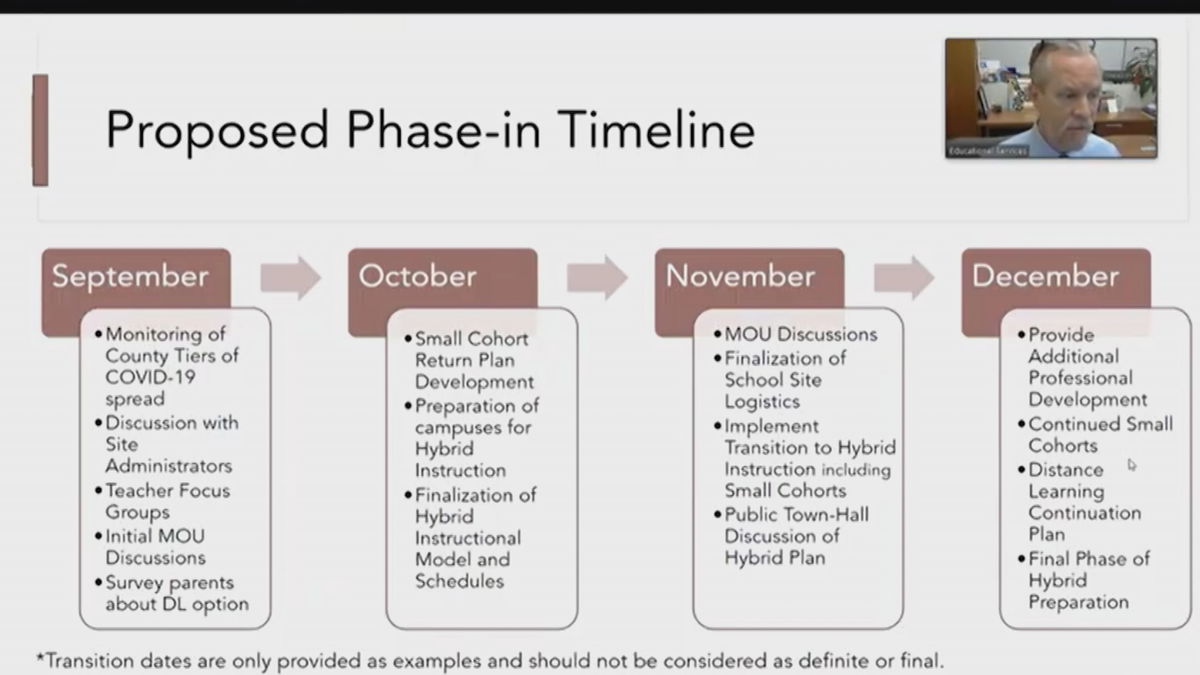 Proposed Phase-in Timeline

Educational Services

September

• Monitoring of County Tiers of COVID-19 spread
• Discussion with Site Administrators
• Teacher Focus Groups
• Initial MOU Discussions
• Survey parents about DL option

October

• Small Cohort Return Plan Development
• Preparation of campuses for Hybrid Instruction
• Finalization of Hybrid Instructional Model and Schedules

November

• MOU Discussions
• Finalization of School Site Logistics
• Implement Transition to Hybrid Instruction including Small Cohorts
• Public Town-Hall Discussion of Hybrid Plan

December

• Provide Additional Professional Development
• Continued Small Cohorts
• Distance Learning Continuation Plan
• Final Phase of Hybrid Preparation

*Transition dates are only provided as examples and should not be considered as definite or final.